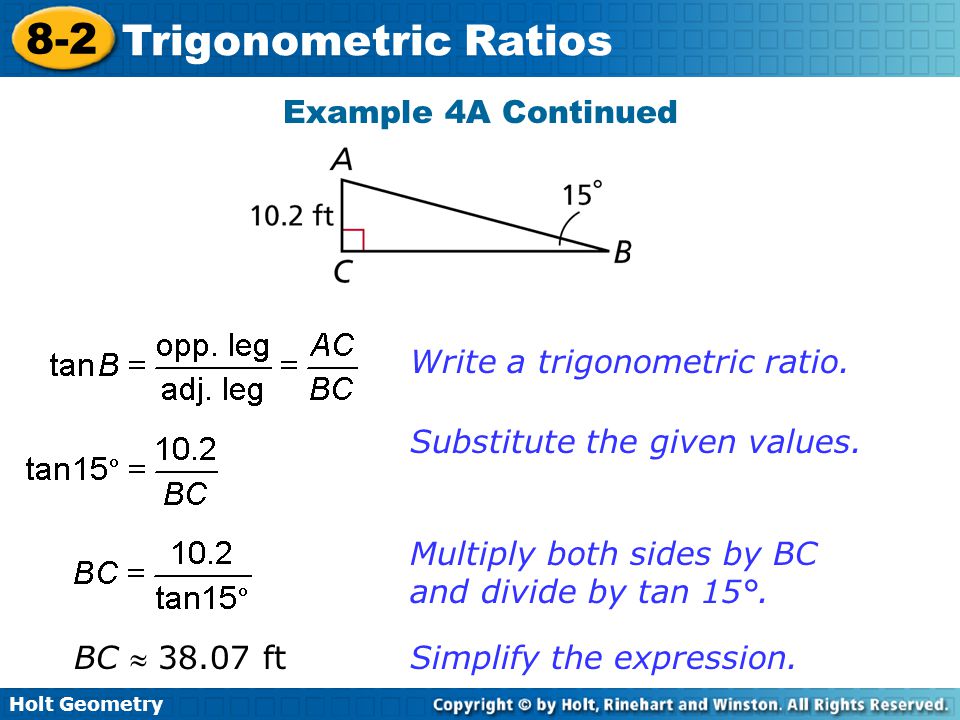 8-2 Trigonometric Ratios

Example 4A Continued

A

10.2 ft

15°

C

B

$\tan B = \frac{\text{opp. leg}}{\text{adj. leg}} = \frac{AC}{BC}$ Write a trigonometric ratio.

$\tan 15° = \frac{10.2}{BC}$ Substitute the given values.

$BC = \frac{10.2}{\tan 15°}$ Multiply both sides by BC and divide by tan 15°.

$BC \approx 38.07$ ft Simplify the expression.

Holt Geometry

Copyright © by Holt, Rinehart and Winston. All Rights Reserved.